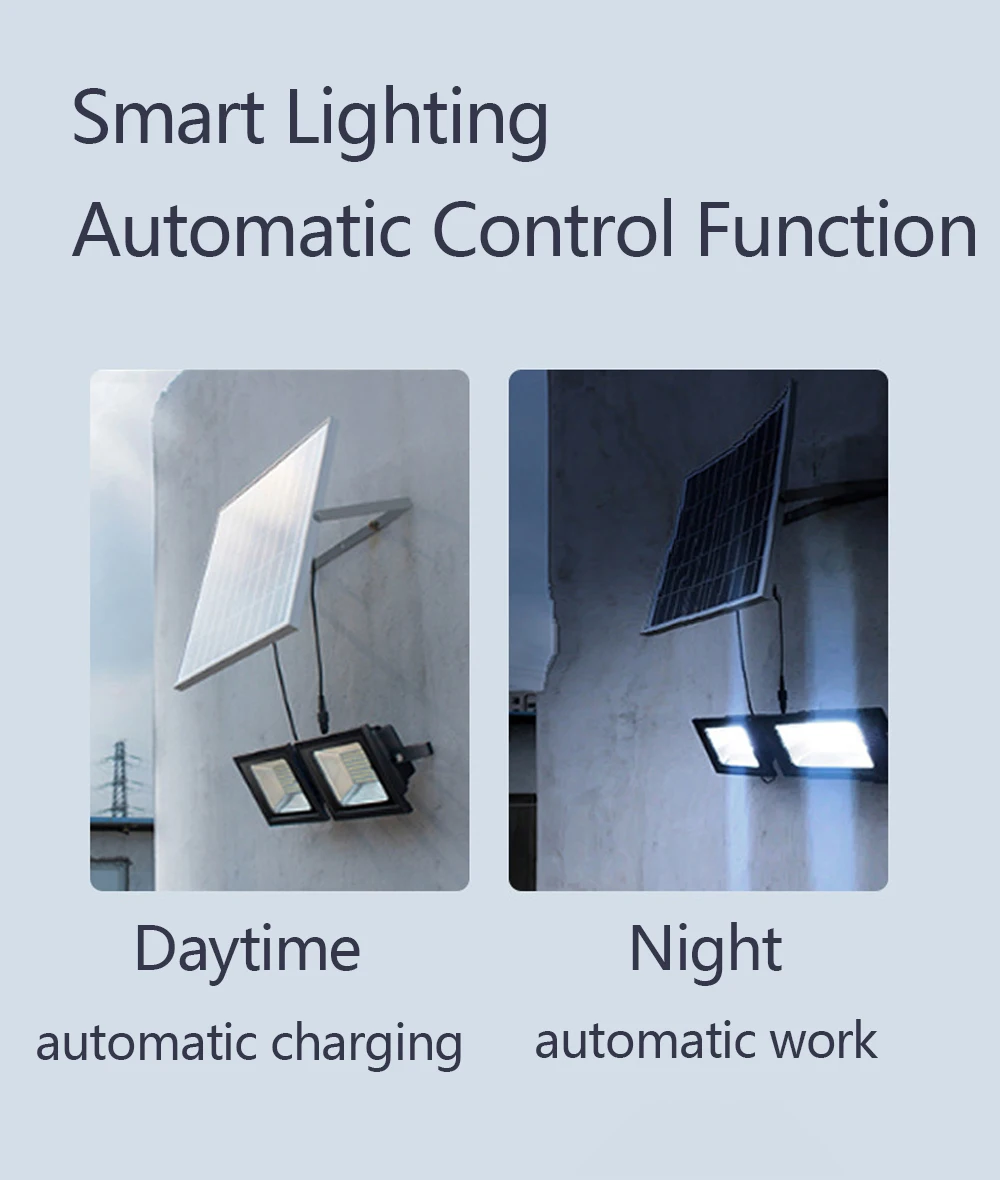 Smart Lighting
Automatic Control Function

Daytime
automatic charging

Night
automatic work